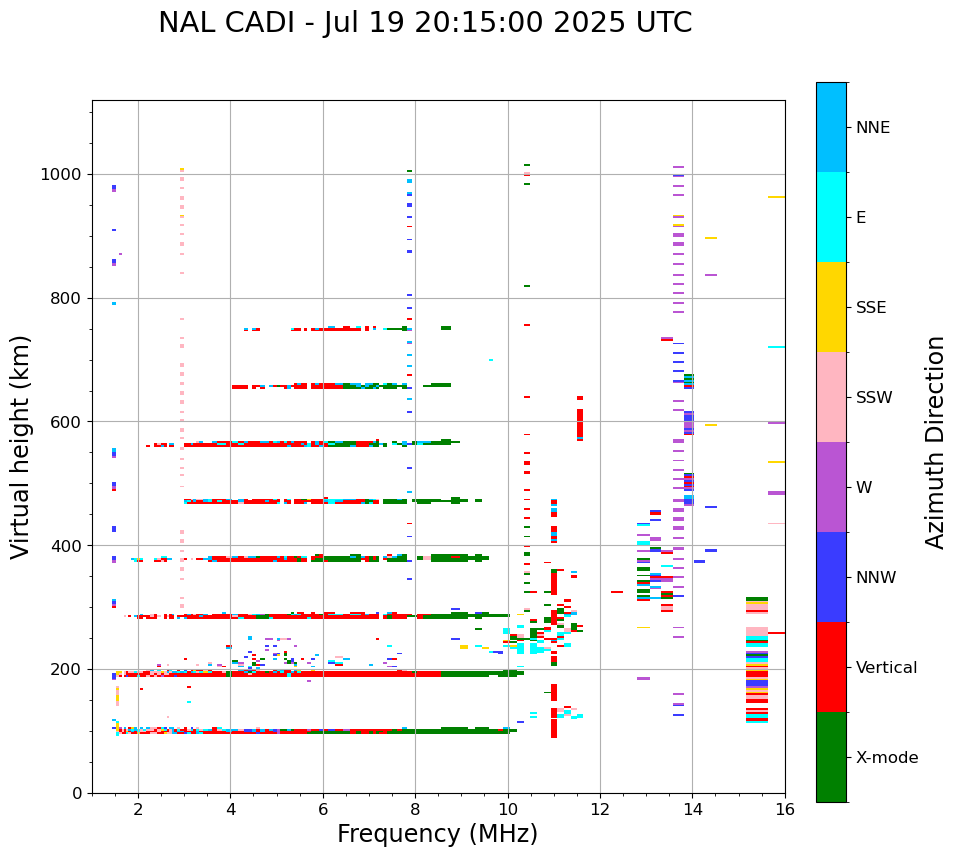 NAL CADI - Jul 19 20:15:00 2025 UTC

Virtual height (km)

1000
800
600
400
200
0

2
4
6
8
10
12
14
16

Frequency (MHz)

NNE
E
SSE
SSW
W
NNW
Vertical
X-mode

Azimuth Direction